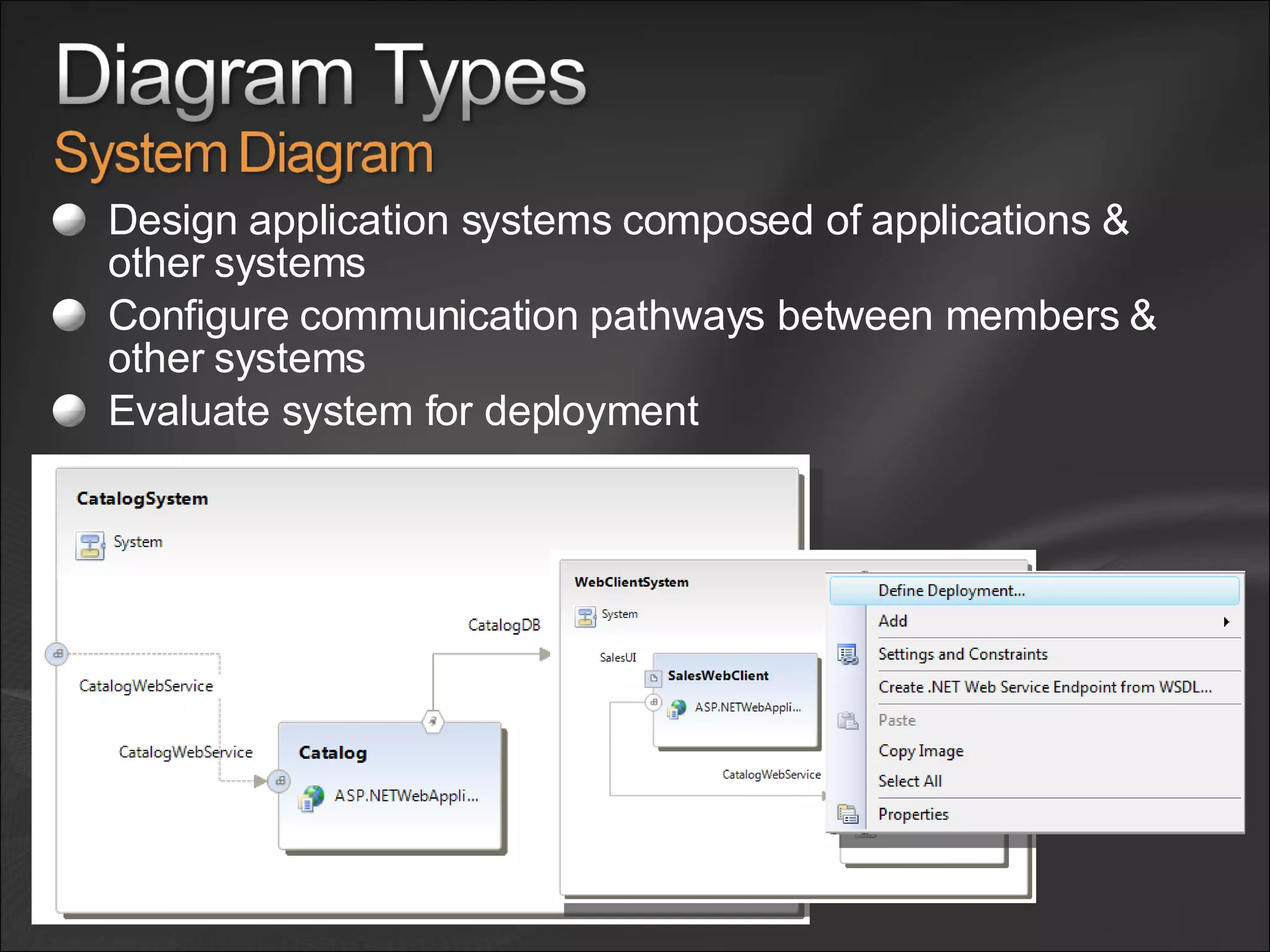 Diagram Types
System Diagram

Design application systems composed of applications & other systems

Configure communication pathways between members & other systems

Evaluate system for deployment

CatalogSystem
System
CatalogDB
CatalogWebService
CatalogWebService
Catalog
ASP.NETWebAppli...

WebClientSystem
System
SalesUI
SalesWebClient
ASP.NETWebAppli...
CatalogWebService

Define Deployment...
Add
Settings and Constraints
Create .NET Web Service Endpoint from WSDL...
Paste
Copy Image
Select All
Properties